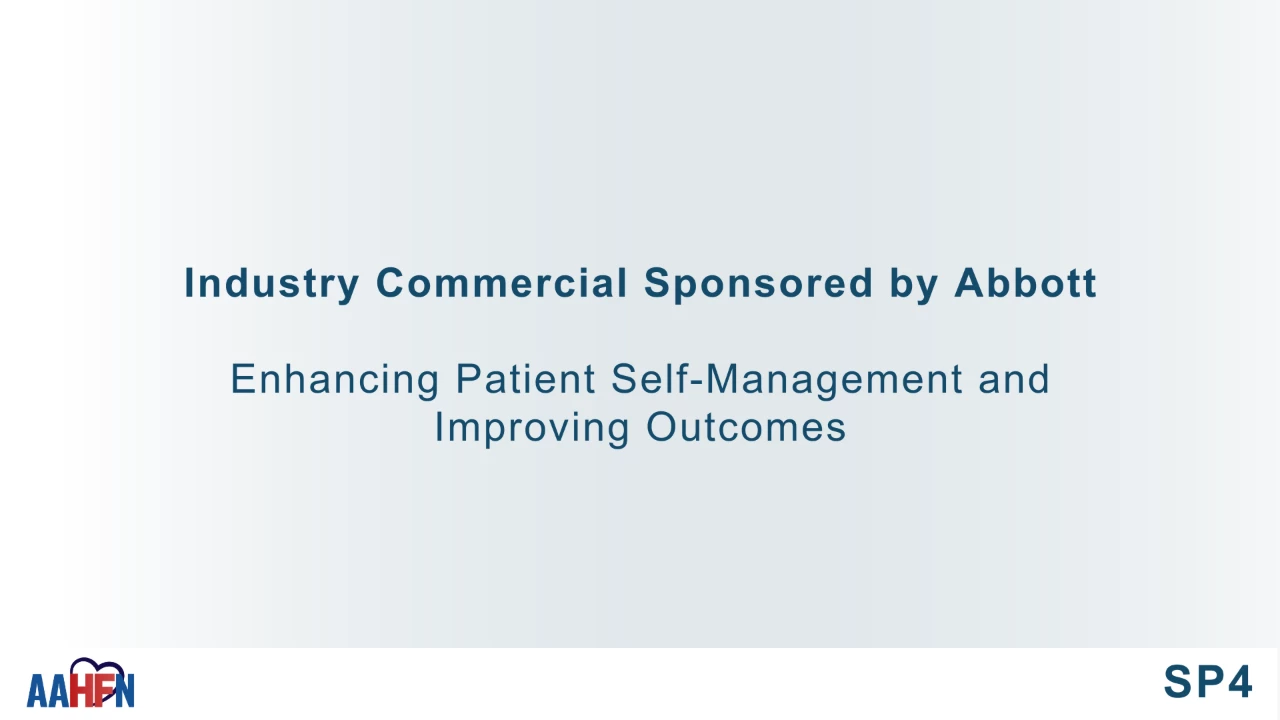 Industry Commercial Sponsored by Abbott

Enhancing Patient Self-Management and Improving Outcomes

AAHFN

SP4